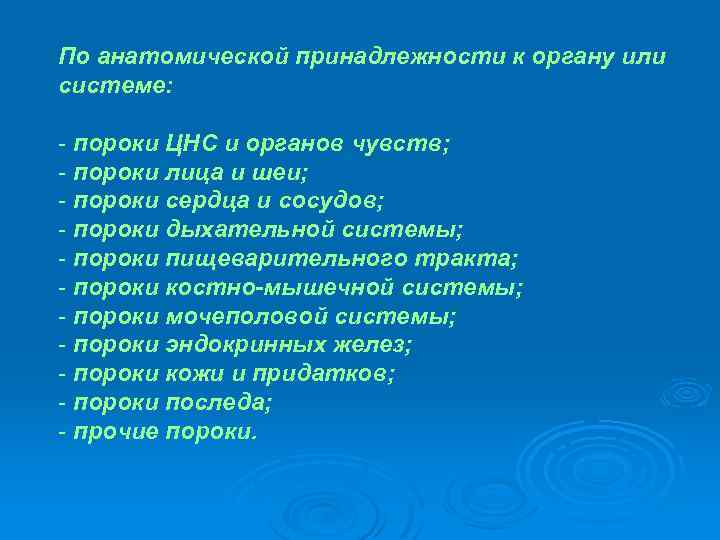 По анатомической принадлежности к органу или системе:

- пороки ЦНС и органов чувств;
- пороки лица и шеи;
- пороки сердца и сосудов;
- пороки дыхательной системы;
- пороки пищеварительного тракта;
- пороки костно-мышечной системы;
- пороки мочеполовой системы;
- пороки эндокринных желез;
- пороки кожи и придатков;
- пороки последа;
- прочие пороки.